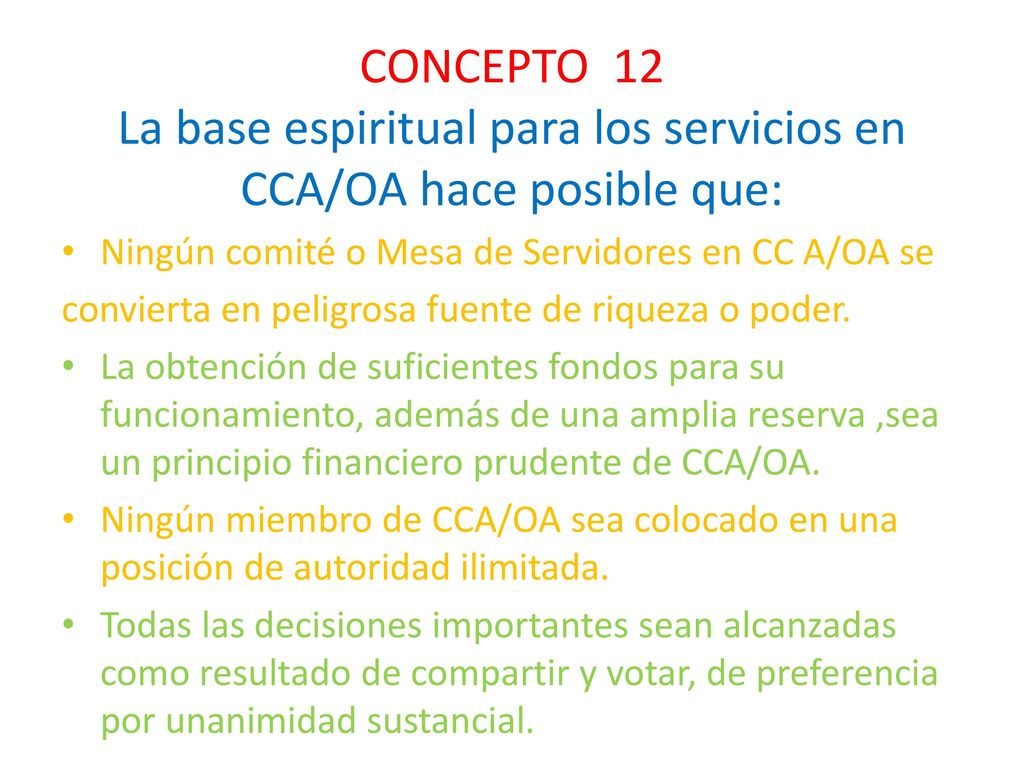 CONCEPTO 12
La base espiritual para los servicios en CCA/OA hace posible que:

• Ningún comité o Mesa de Servidores en CC A/OA se convierta en peligrosa fuente de riqueza o poder.
• La obtención de suficientes fondos para su funcionamiento, además de una amplia reserva ,sea un principio financiero prudente de CCA/OA.
• Ningún miembro de CCA/OA sea colocado en una posición de autoridad ilimitada.
• Todas las decisiones importantes sean alcanzadas como resultado de compartir y votar, de preferencia por unanimidad sustancial.